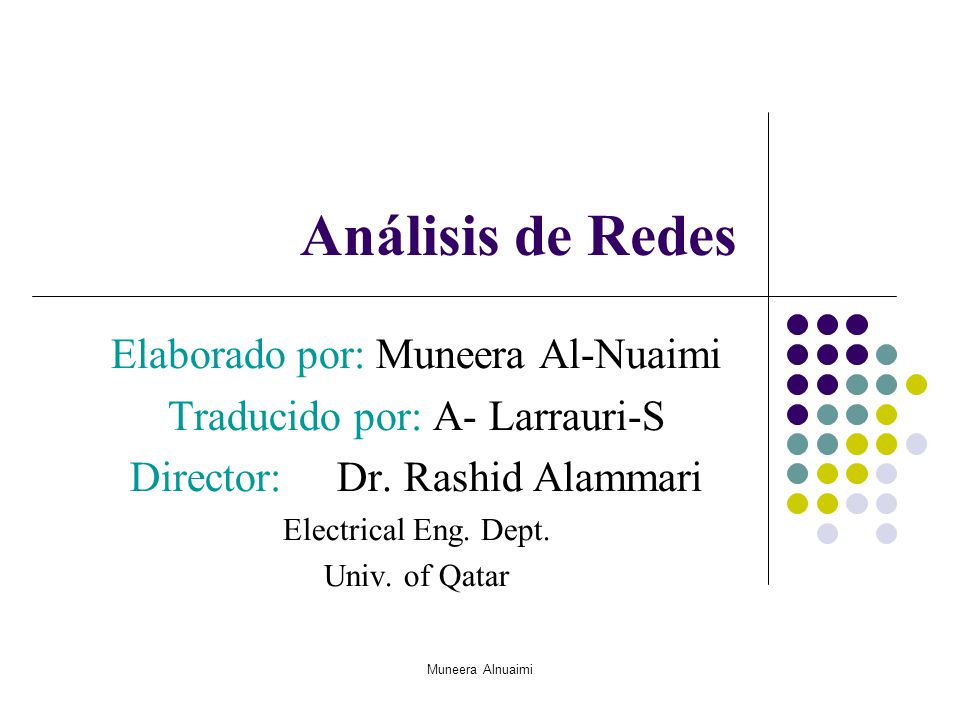 Análisis de Redes

Elaborado por: Muneera Al-Nuaimi
Traducido por: A- Larrauri-S
Director: Dr. Rashid Alammari
Electrical Eng. Dept.
Univ. of Qatar

Muneera Alnuaimi